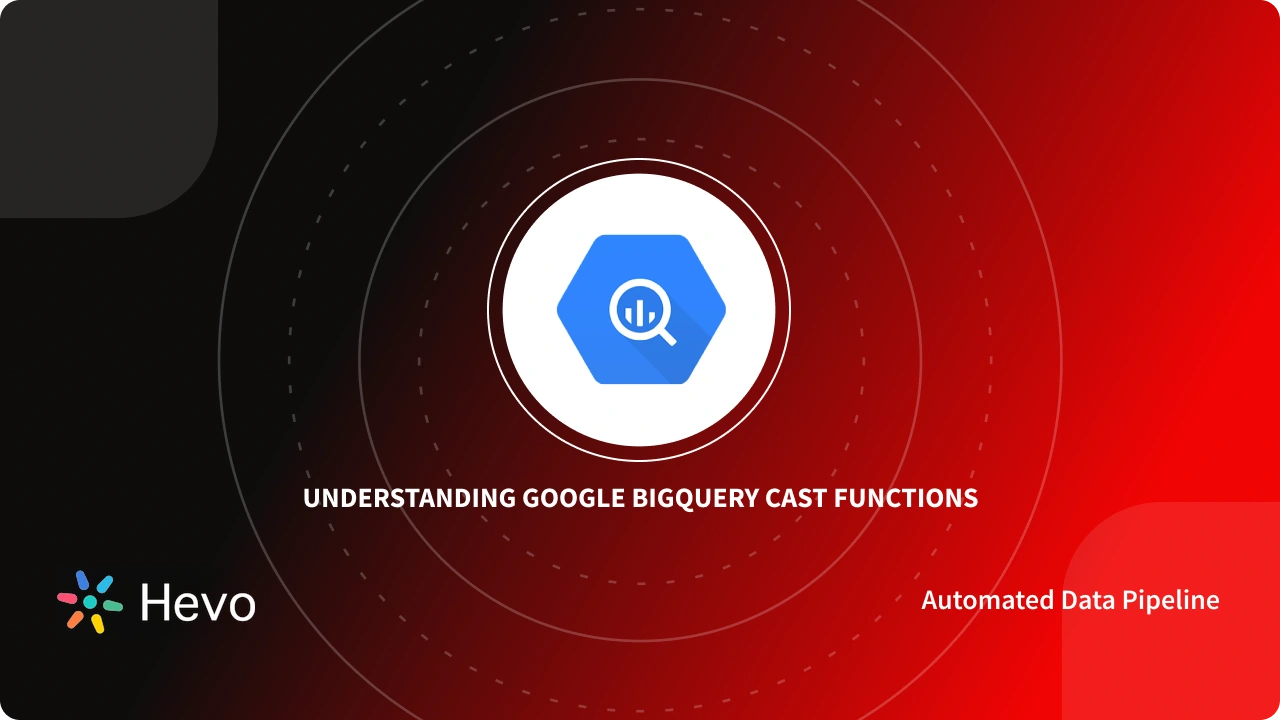 UNDERSTANDING GOOGLE BIGQUERY CAST FUNCTIONS

Hevo

Automated Data Pipeline